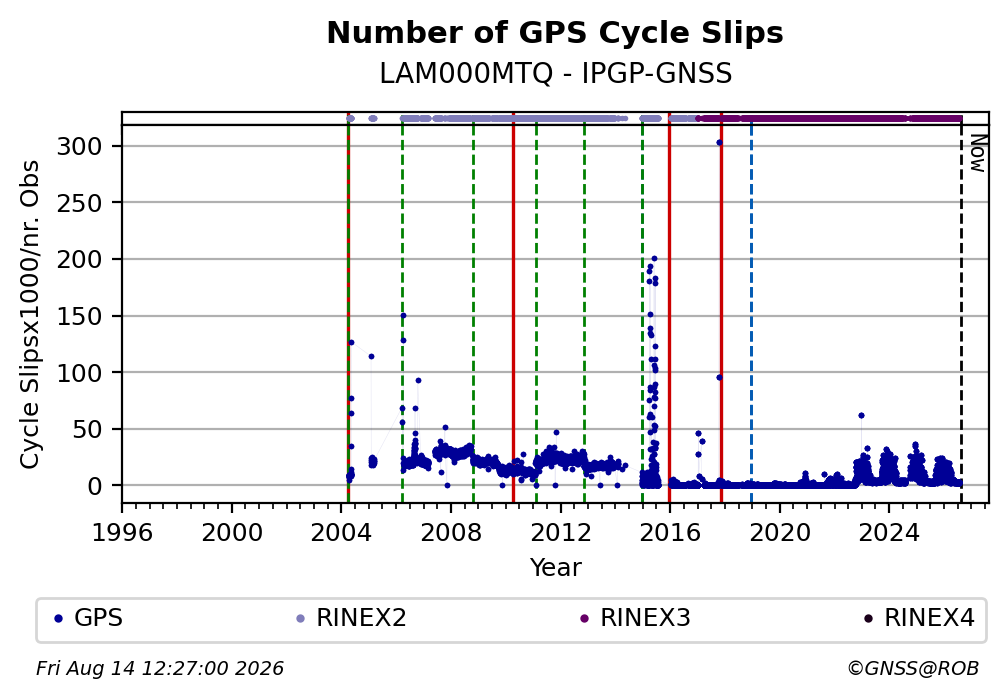 Number of GPS Cycle Slips
LAM000MTQ - IPGP-GNSS

Cycle Slipsx1000/nr. Obs

300
250
200
150
100
50
0

Now

1996 2000 2004 2008 2012 2016 2020 2024
Year

GPS RINEX2 RINEX3 RINEX4

Fri Aug 14 12:27:00 2026
©GNSS@ROB